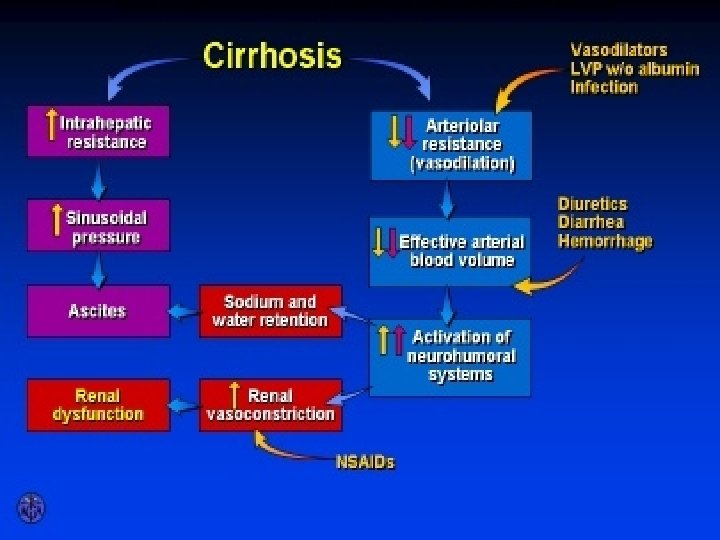 Cirrhosis

Vasodilators
LVP w/o albumin
Infection

↑ Intrahepatic resistance

↓↓ Arteriolar resistance (vasodilation)

↑ Sinusoidal pressure

Diuretics
Diarrhea
Hemorrhage

↓↓ Effective arterial blood volume

Ascites

Sodium and water retention

↑↑ Activation of neurohumoral systems

Renal dysfunction

↑ Renal vasoconstriction

NSAIDs